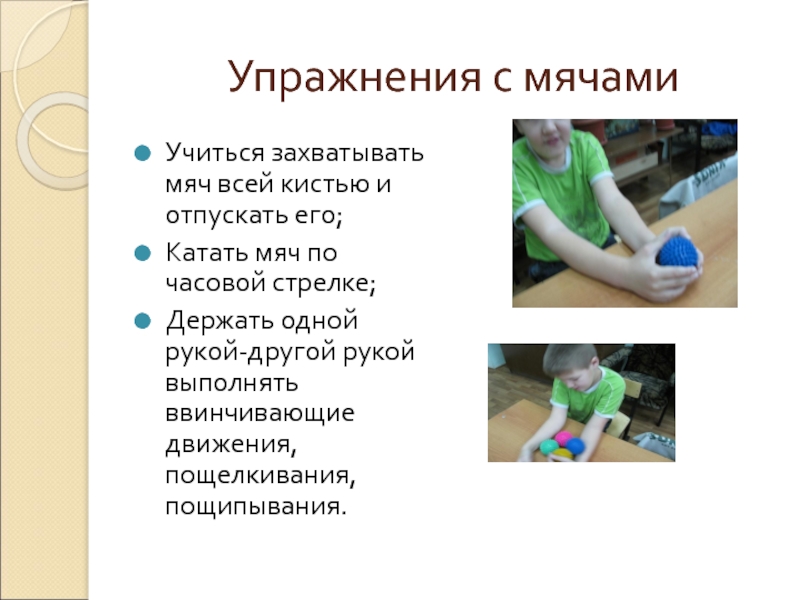 Упражнения с мячами

Учиться захватывать мяч всей кистью и отпускать его;

Катать мяч по часовой стрелке;

Держать одной рукой-другой рукой выполнять ввинчивающие движения, пощелкивания, пощипывания.